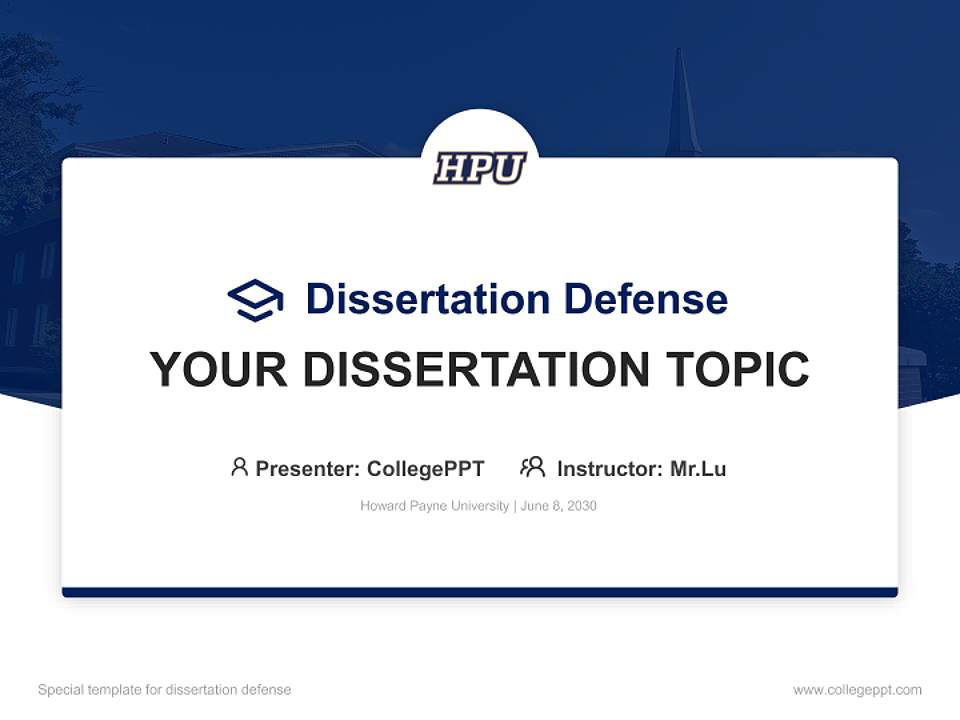 HPU

Dissertation Defense

YOUR DISSERTATION TOPIC

Presenter: CollegePPT Instructor: Mr.Lu

Howard Payne University | June 8, 2030

Special template for dissertation defense

www.collegeppt.com